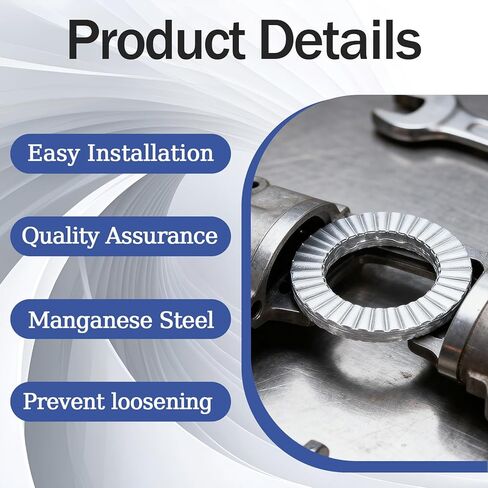 Product Details

Easy Installation

Quality Assurance

Manganese Steel

Prevent loosening